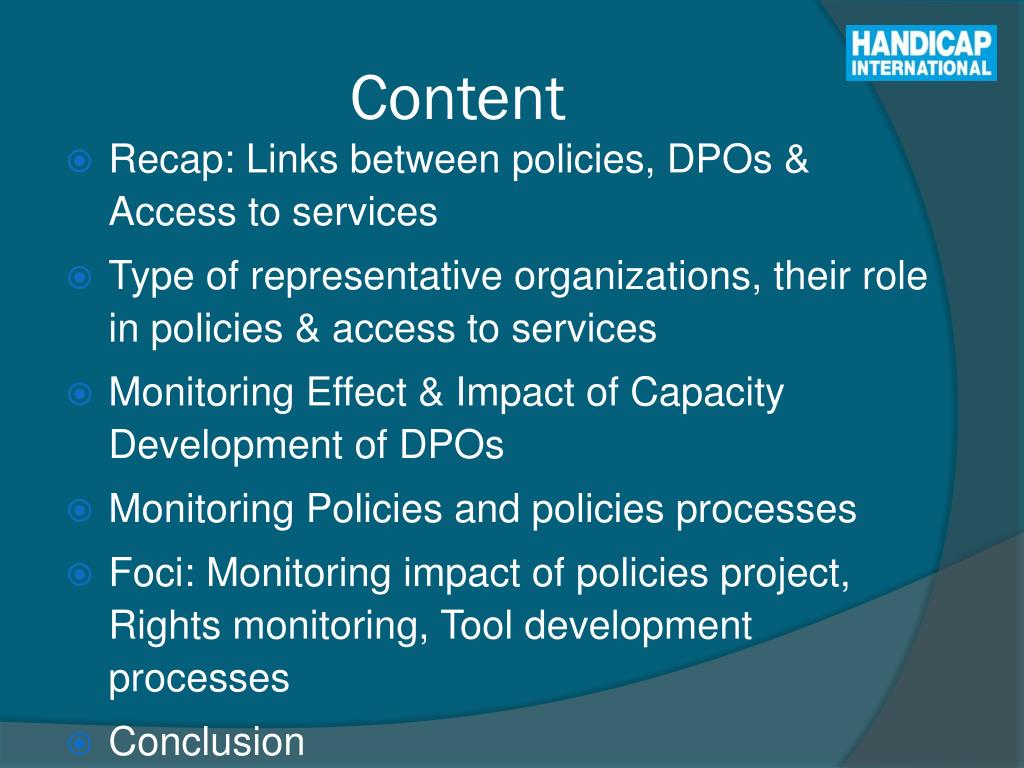 HANDICAP INTERNATIONAL

Content

Recap: Links between policies, DPOs & Access to services

Type of representative organizations, their role in policies & access to services

Monitoring Effect & Impact of Capacity Development of DPOs

Monitoring Policies and policies processes

Foci: Monitoring impact of policies project, Rights monitoring, Tool development processes

Conclusion